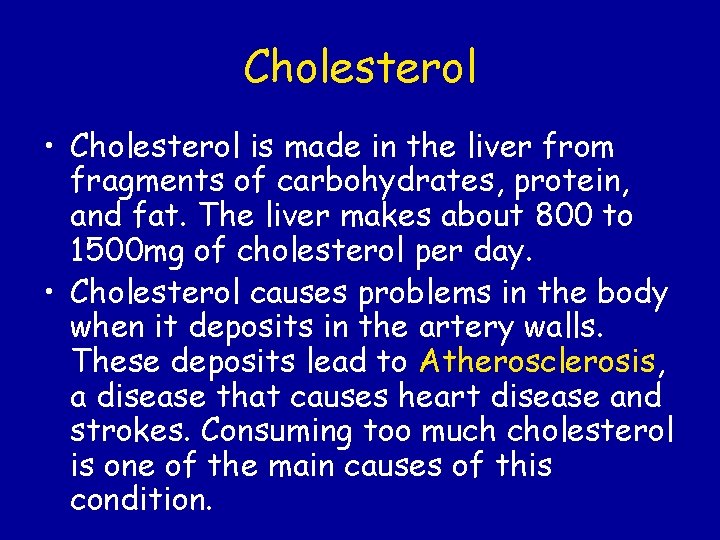 Cholesterol

• Cholesterol is made in the liver from fragments of carbohydrates, protein, and fat. The liver makes about 800 to 1500mg of cholesterol per day.
• Cholesterol causes problems in the body when it deposits in the artery walls. These deposits lead to Atherosclerosis, a disease that causes heart disease and strokes. Consuming too much cholesterol is one of the main causes of this condition.